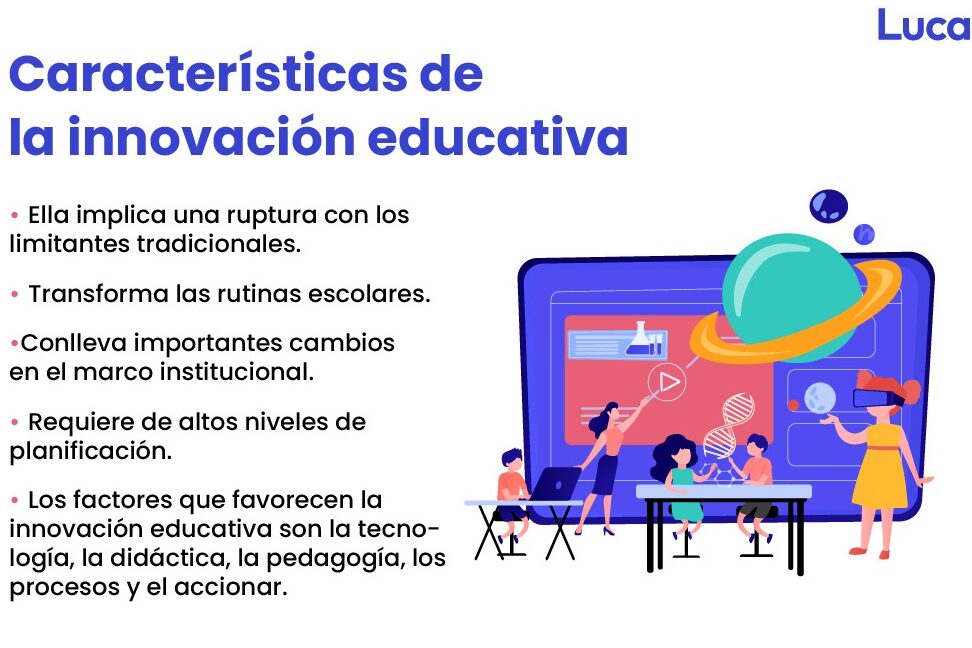 Luca

Características de la innovación educativa

• Ella implica una ruptura con los limitantes tradicionales.

• Transforma las rutinas escolares.

•Conlleva importantes cambios en el marco institucional.

• Requiere de altos niveles de planificación.

• Los factores que favorecen la innovación educativa son la tecnología, la didáctica, la pedagogía, los procesos y el accionar.